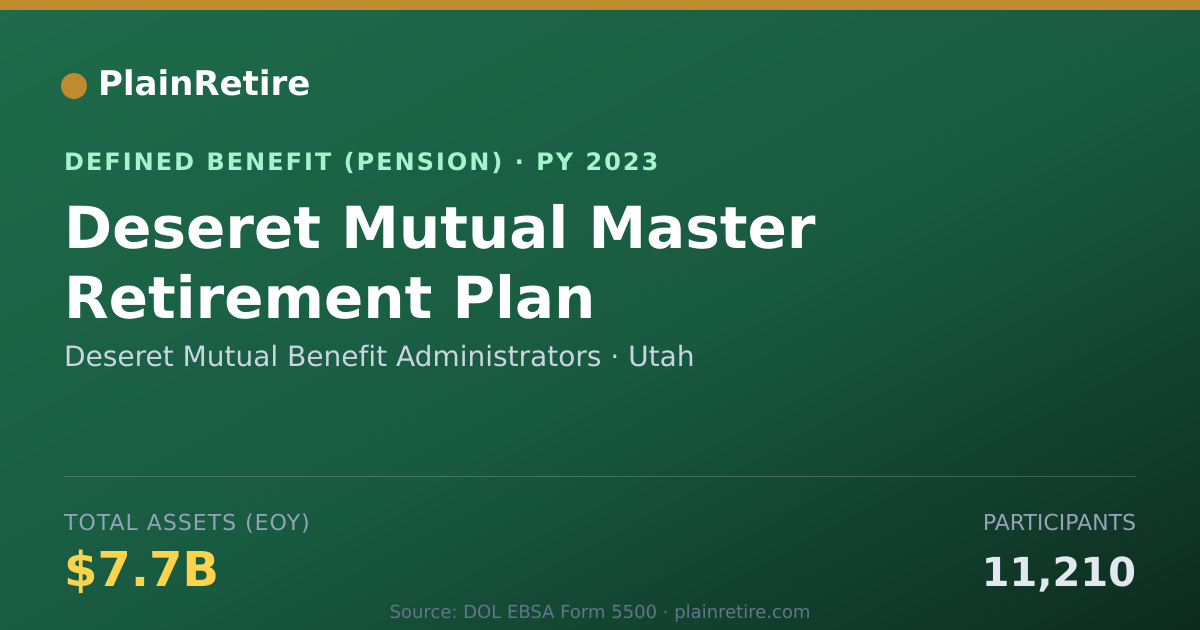 PlainRetire

DEFINED BENEFIT (PENSION) · PY 2023

Deseret Mutual Master Retirement Plan

Deseret Mutual Benefit Administrators · Utah

TOTAL ASSETS (EOY)

$7.7B

PARTICIPANTS

11,210

Source: DOL EBSA Form 5500 · plainretire.com